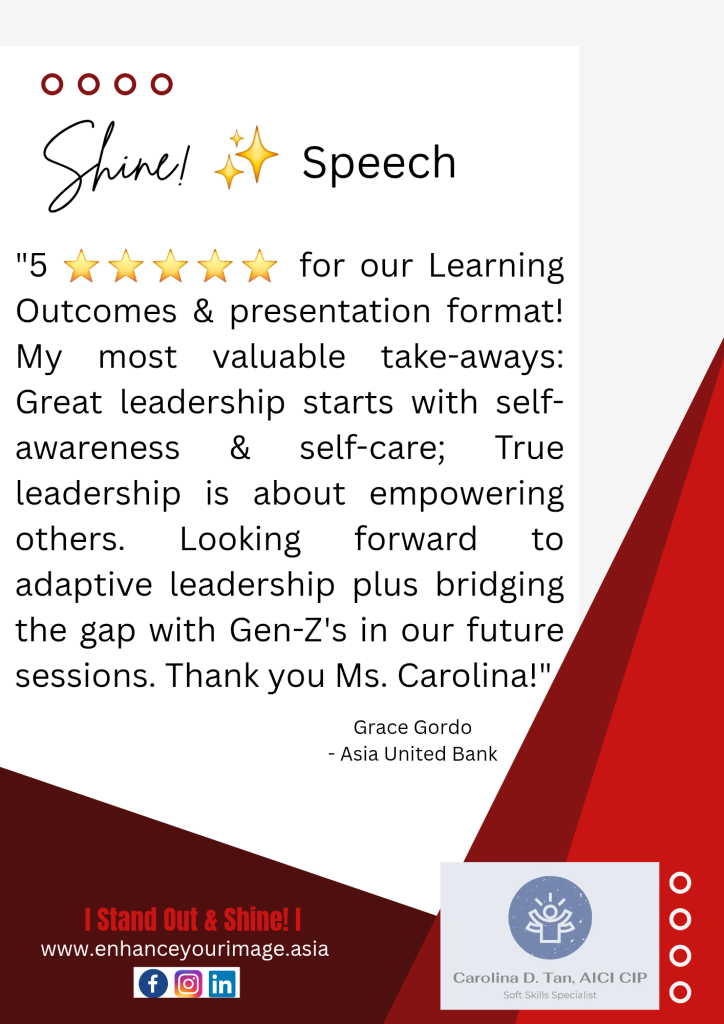 Shine! ✨ Speech

"5 ⭐⭐⭐⭐⭐ for our Learning Outcomes & presentation format! My most valuable take-aways: Great leadership starts with self-awareness & self-care; True leadership is about empowering others. Looking forward to adaptive leadership plus bridging the gap with Gen-Z's in our future sessions. Thank you Ms. Carolina!"

Grace Gordo
- Asia United Bank

| Stand Out & Shine! |
www.enhanceyourimage.asia

Carolina D. Tan, AICI CIP
Soft Skills Specialist